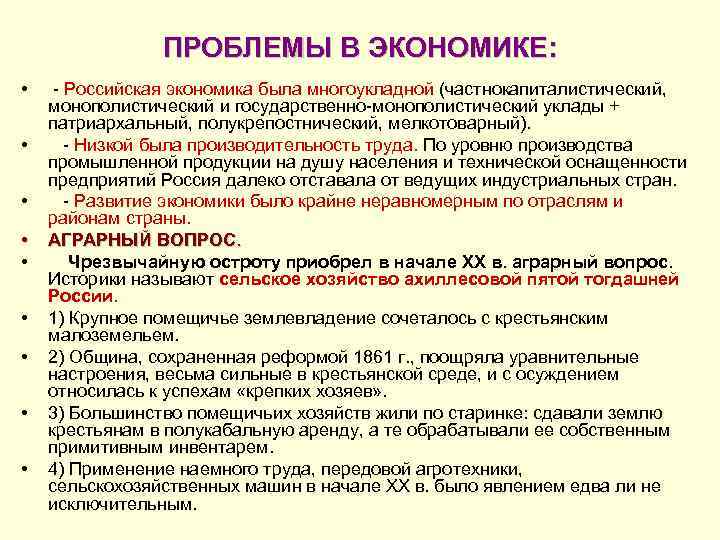 ПРОБЛЕМЫ В ЭКОНОМИКЕ:

• - Российская экономика была многоукладной (частнокапиталистический, монополистический и государственно-монополистический уклады + патриархальный, полукрепостнический, мелкотоварный).

• - Низкой была производительность труда. По уровню производства промышленной продукции на душу населения и технической оснащенности предприятий Россия далеко отставала от ведущих индустриальных стран.

• - Развитие экономики было крайне неравномерным по отраслям и районам страны.

• АГРАРНЫЙ ВОПРОС.

• Чрезвычайную остроту приобрел в начале XX в. аграрный вопрос. Историки называют сельское хозяйство ахиллесовой пятой тогдашней России.

• 1) Крупное помещичье землевладение сочеталось с крестьянским малоземельем.

• 2) Община, сохраненная реформой 1861 г., поощряла уравнительные настроения, весьма сильные в крестьянской среде, и с осуждением относилась к успехам «крепких хозяев».

• 3) Большинство помещичьих хозяйств жили по старинке: сдавали землю крестьянам в полукабальную аренду, а те обрабатывали ее собственным примитивным инвентарем.

• 4) Применение наемного труда, передовой агротехники, сельскохозяйственных машин в начале XX в. было явлением едва ли не исключительным.